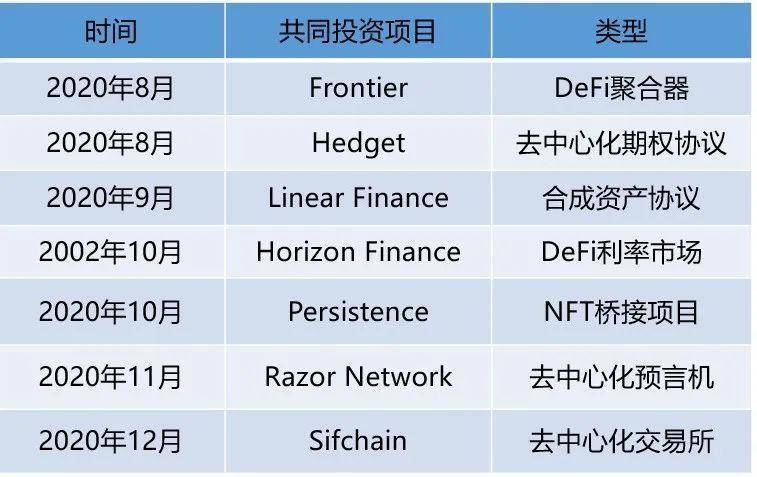 | 时间 | 共同投资项目 | 类型 |
|---|---|---|
| 2020年8月 | Frontier | DeFi聚合器 |
| 2020年8月 | Hedget | 去中心化期权协议 |
| 2020年9月 | Linear Finance | 合成资产协议 |
| 2002年10月 | Horizon Finance | DeFi利率市场 |
| 2020年10月 | Persistence | NFT桥接项目 |
| 2020年11月 | Razor Network | 去中心化预言机 |
| 2020年12月 | Sifchain | 去中心化交易所 |